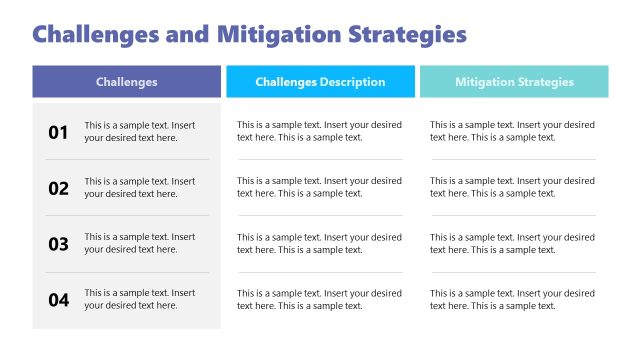 Challenges and Mitigation Strategies

| Challenges | Challenges Description | Mitigation Strategies |
|---|---|---|
| 01 This is a sample text. Insert your desired text here. | This is a sample text. Insert your desired text here. This is a sample text. | This is a sample text. Insert your desired text here. This is a sample text. |
| 02 This is a sample text. Insert your desired text here. | This is a sample text. Insert your desired text here. This is a sample text. | This is a sample text. Insert your desired text here. This is a sample text. |
| 03 This is a sample text. Insert your desired text here. | This is a sample text. Insert your desired text here. This is a sample text. | This is a sample text. Insert your desired text here. This is a sample text. |
| 04 This is a sample text. Insert your desired text here. | This is a sample text. Insert your desired text here. This is a sample text. | This is a sample text. Insert your desired text here. This is a sample text. |